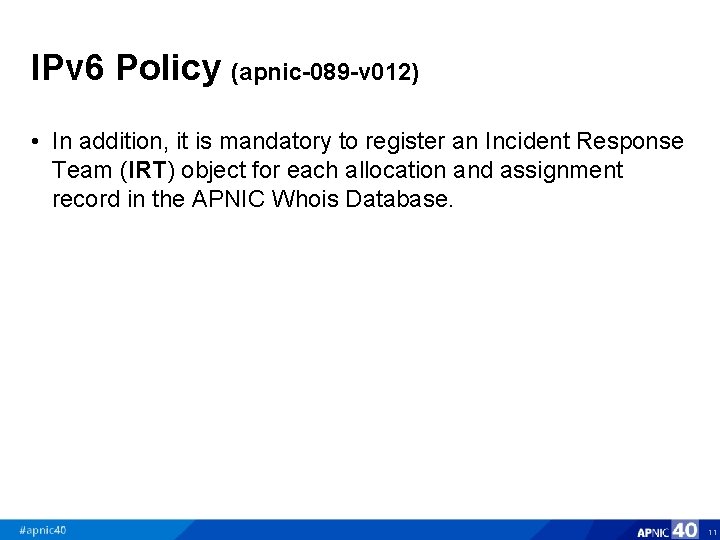 IPv6 Policy (apnic-089-v012)

• In addition, it is mandatory to register an Incident Response Team (IRT) object for each allocation and assignment record in the APNIC Whois Database.

#apnic40

APNIC 40 11